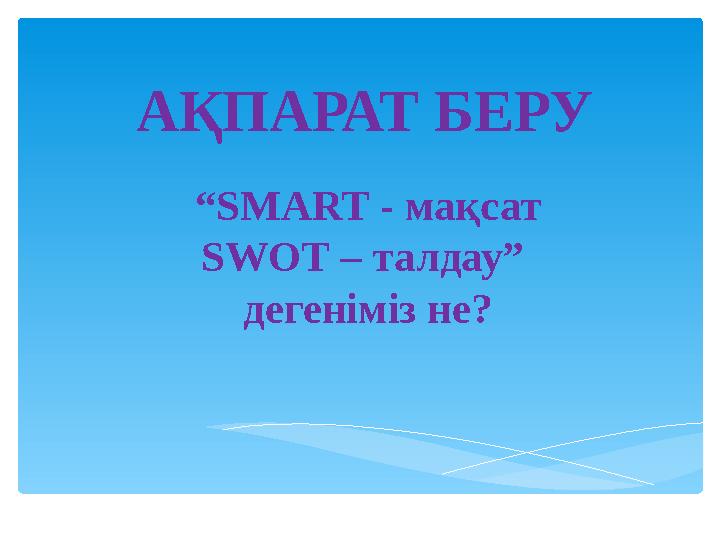 АҚПАРАТ БЕРУ

“SMART - мақсат
SWOT – талдау”
дегеніміз не?